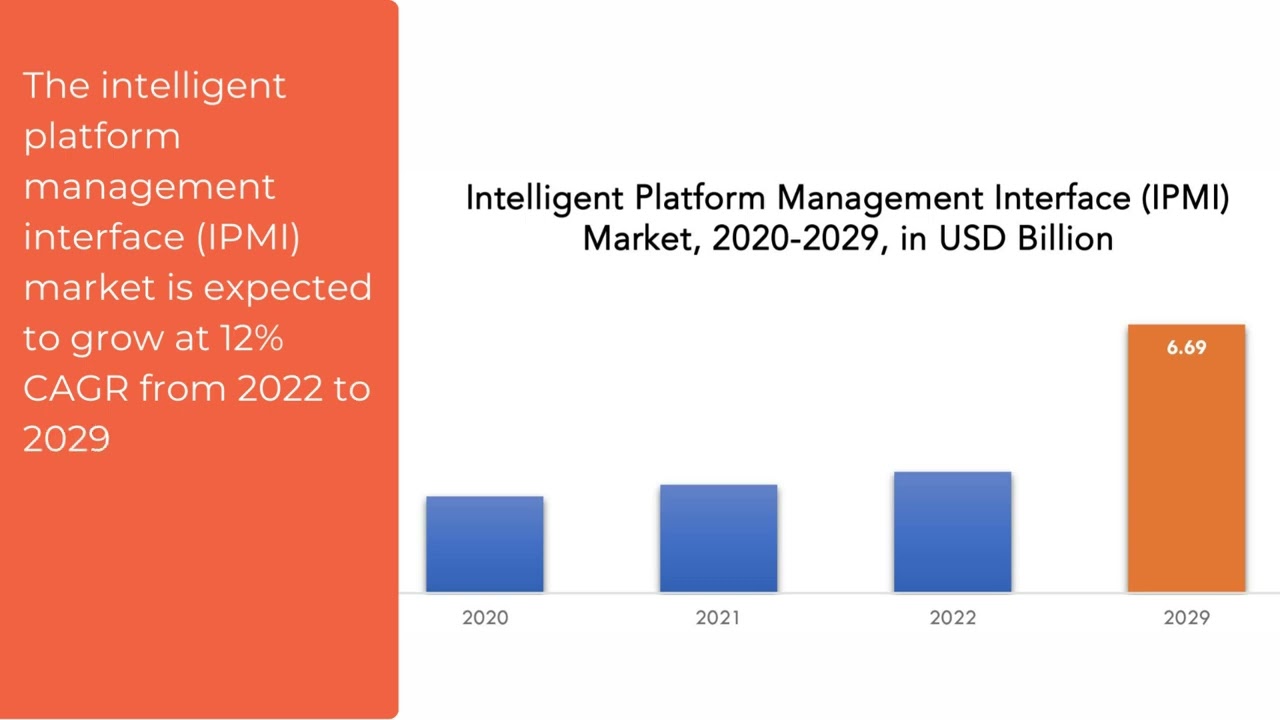 The intelligent platform management interface (IPMI) market is expected to grow at 12% CAGR from 2022 to 2029

Intelligent Platform Management Interface (IPMI) Market, 2020-2029, in USD Billion

6.69

2020
2021
2022
2029